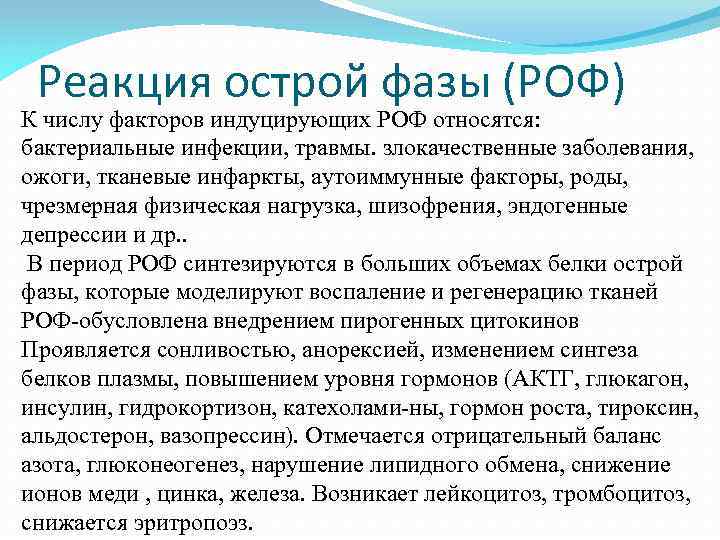 Реакция острой фазы (РОФ)

К числу факторов индуцирующих РОФ относятся: бактериальные инфекции, травмы. злокачественные заболевания, ожоги, тканевые инфаркты, аутоиммунные факторы, роды, чрезмерная физическая нагрузка, шизофрения, эндогенные депрессии и др..

В период РОФ синтезируются в больших объемах белки острой фазы, которые моделируют воспаление и регенерацию тканей РОФ-обусловлена внедрением пирогенных цитокинов Проявляется сонливостью, анорексией, изменением синтеза белков плазмы, повышением уровня гормонов (АКТГ, глюкагон, инсулин, гидрокортизон, катехолами-ны, гормон роста, тироксин, альдостерон, вазопрессин). Отмечается отрицательный баланс азота, глюконеогенез, нарушение липидного обмена, снижение ионов меди , цинка, железа. Возникает лейкоцитоз, тромбоцитоз, снижается эритропоэз.